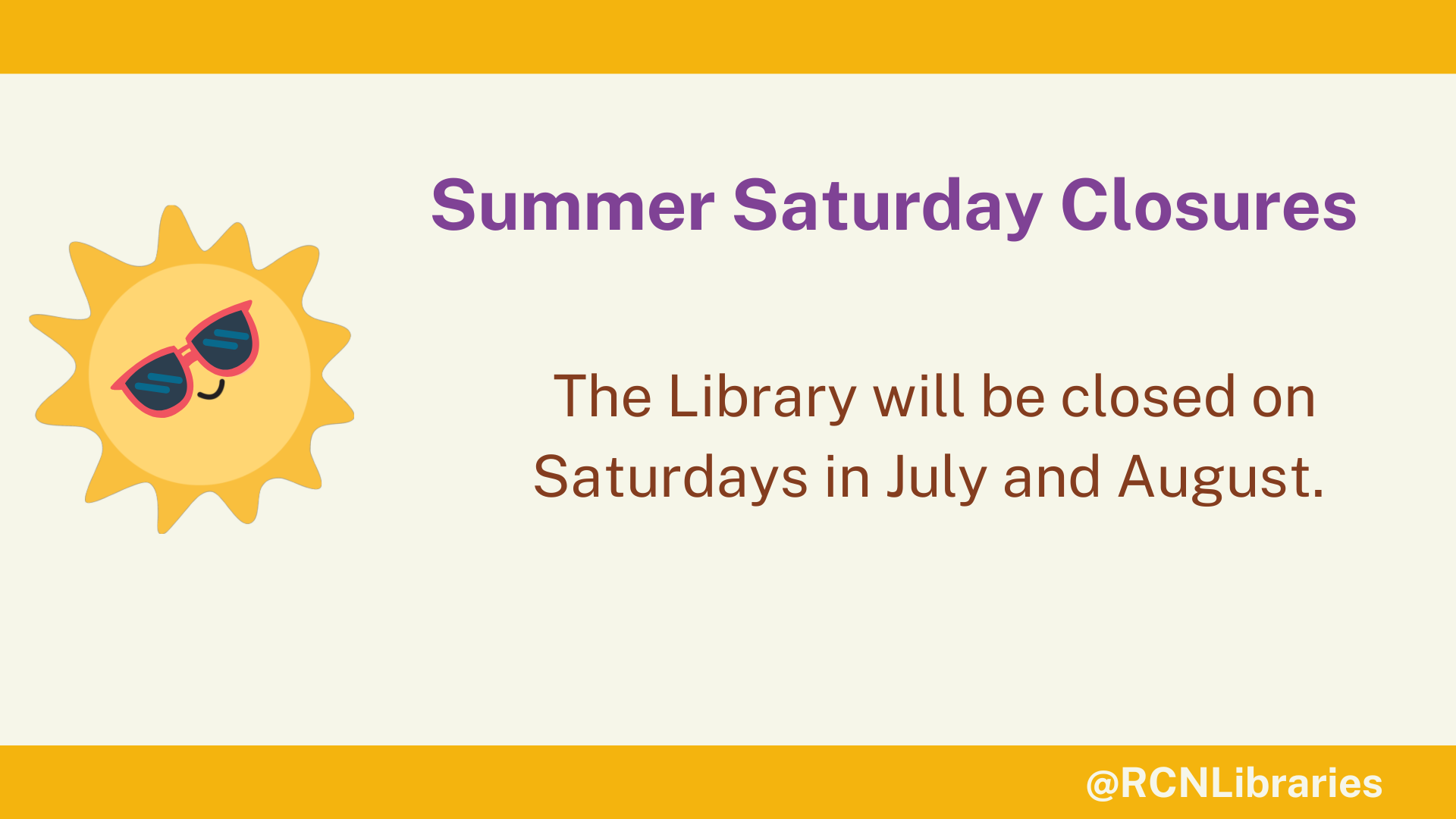 Summer Saturday Closures

The Library will be closed on Saturdays in July and August.

@RCNLibraries